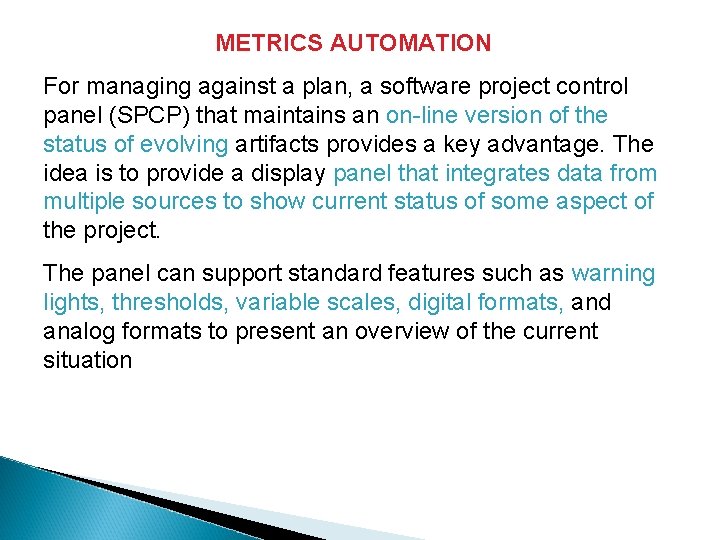 METRICS AUTOMATION

For managing against a plan, a software project control panel (SPCP) that maintains an on-line version of the status of evolving artifacts provides a key advantage. The idea is to provide a display panel that integrates data from multiple sources to show current status of some aspect of the project.

The panel can support standard features such as warning lights, thresholds, variable scales, digital formats, and analog formats to present an overview of the current situation